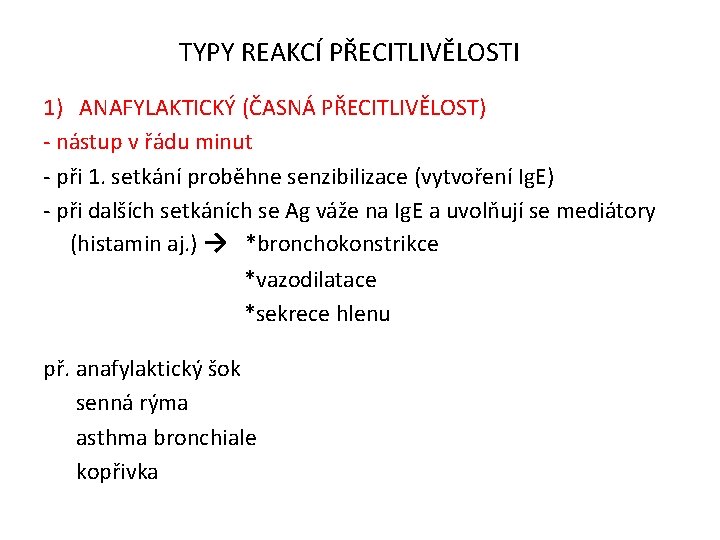 TYPY REAKCÍ PŘECITLIVĚLOSTI

1) ANAFYLAKTICKÝ (ČASNÁ PŘECITLIVĚLOST)
- nástup v řádu minut
- při 1. setkání proběhne senzibilizace (vytvoření IgE)
- při dalších setkáních se Ag váže na IgE a uvolňují se mediátory (histamin aj.) → *bronchokonstrikce
*vazodilatace
*sekrece hlenu

př. anafylaktický šok
senná rýma
asthma bronchiale
kopřivka